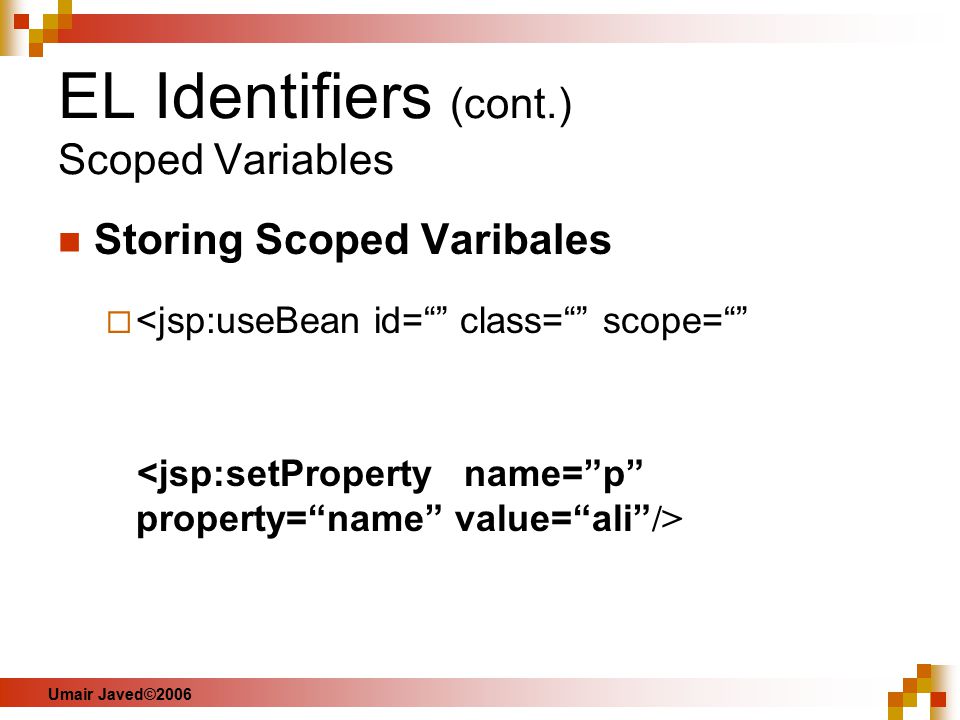 EL Identifiers (cont.)
Scoped Variables

Storing Scoped Varibales

<jsp:useBean id=“” class=“” scope=“”

<jsp:setProperty name=”p” property=“name” value=“ali”/>

Umair Javed©2006